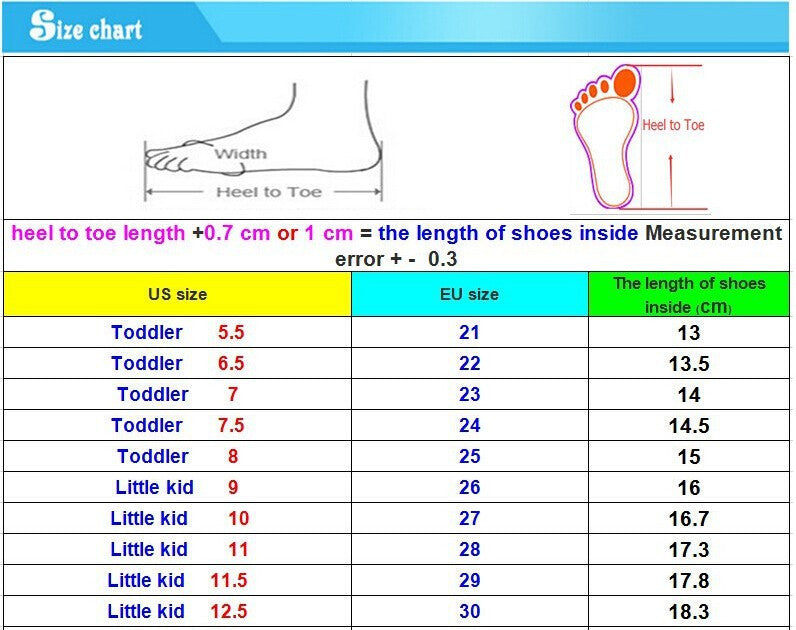 Size chart

Width

Heel to Toe

Heel to Toe

heel to toe length +0.7 cm or 1 cm = the length of shoes inside Measurement error + - 0.3

| US size | EU size | The length of shoes inside (cm) |
|---|---|---|
| Toddler 5.5 | 21 | 13 |
| Toddler 6.5 | 22 | 13.5 |
| Toddler 7 | 23 | 14 |
| Toddler 7.5 | 24 | 14.5 |
| Toddler 8 | 25 | 15 |
| Little kid 9 | 26 | 16 |
| Little kid 10 | 27 | 16.7 |
| Little kid 11 | 28 | 17.3 |
| Little kid 11.5 | 29 | 17.8 |
| Little kid 12.5 | 30 | 18.3 |